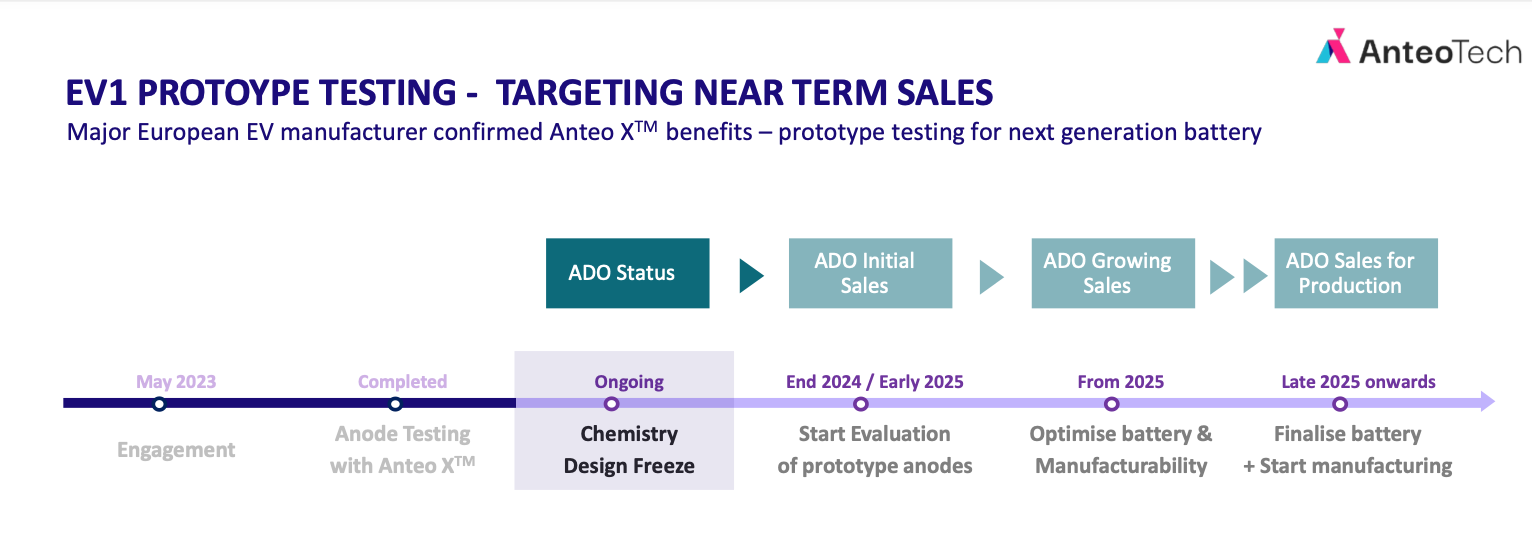 AnteoTech

EV1 PROTOYPE TESTING - TARGETING NEAR TERM SALES

Major European EV manufacturer confirmed Anteo X$^{TM}$ benefits – prototype testing for next generation battery

ADO Status

ADO Initial Sales

ADO Growing Sales

ADO Sales for Production

May 2023
Engagement

Completed
Anode Testing with Anteo X$^{TM}$

Ongoing
Chemistry Design Freeze

End 2024 / Early 2025
Start Evaluation of prototype anodes

From 2025
Optimise battery & Manufacturability

Late 2025 onwards
Finalise battery + Start manufacturing